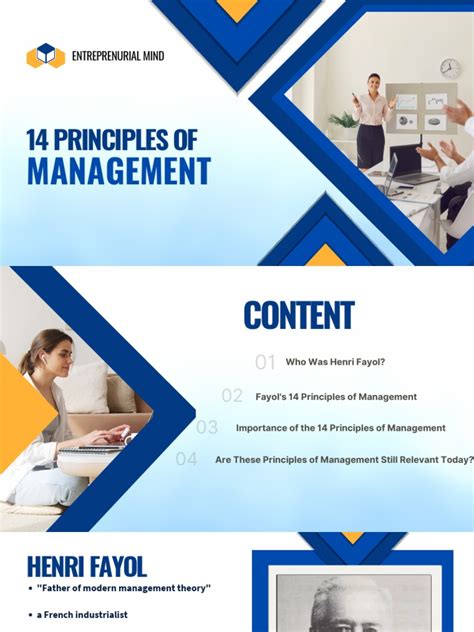 ENTREPRENURIAL MIND

14 PRINCIPLES OF MANAGEMENT

CONTENT

01 Who Was Henri Fayol?

02 Fayol's 14 Principles of Management

03 Importance of the 14 Principles of Management

04 Are These Principles of Management Still Relevant Today?

HENRI FAYOL

• "Father of modern management theory"

• a French industrialist